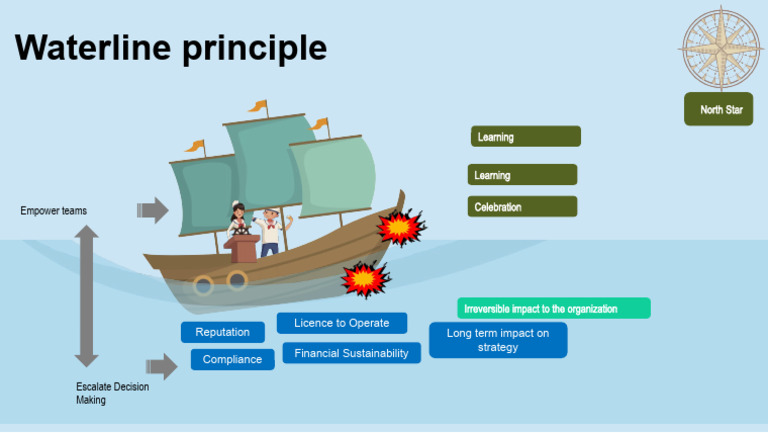 Waterline principle

North Star

Learning

Learning

Celebration

Empower teams

Irreversible impact to the organization

Reputation

Licence to Operate

Long term impact on strategy

Compliance

Financial Sustainability

Escalate Decision Making